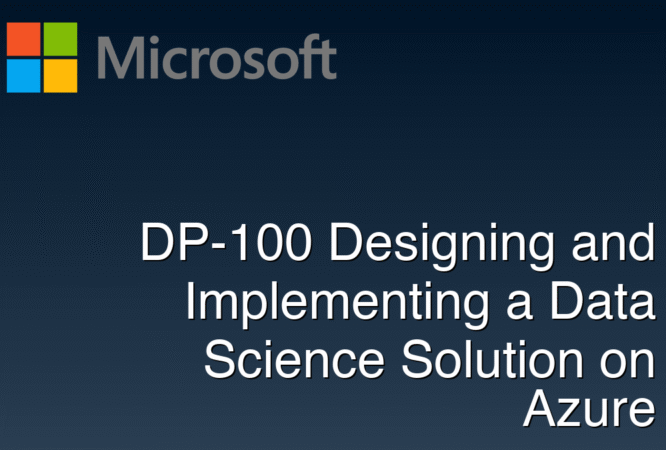 Microsoft

DP-100 Designing and Implementing a Data Science Solution on Azure